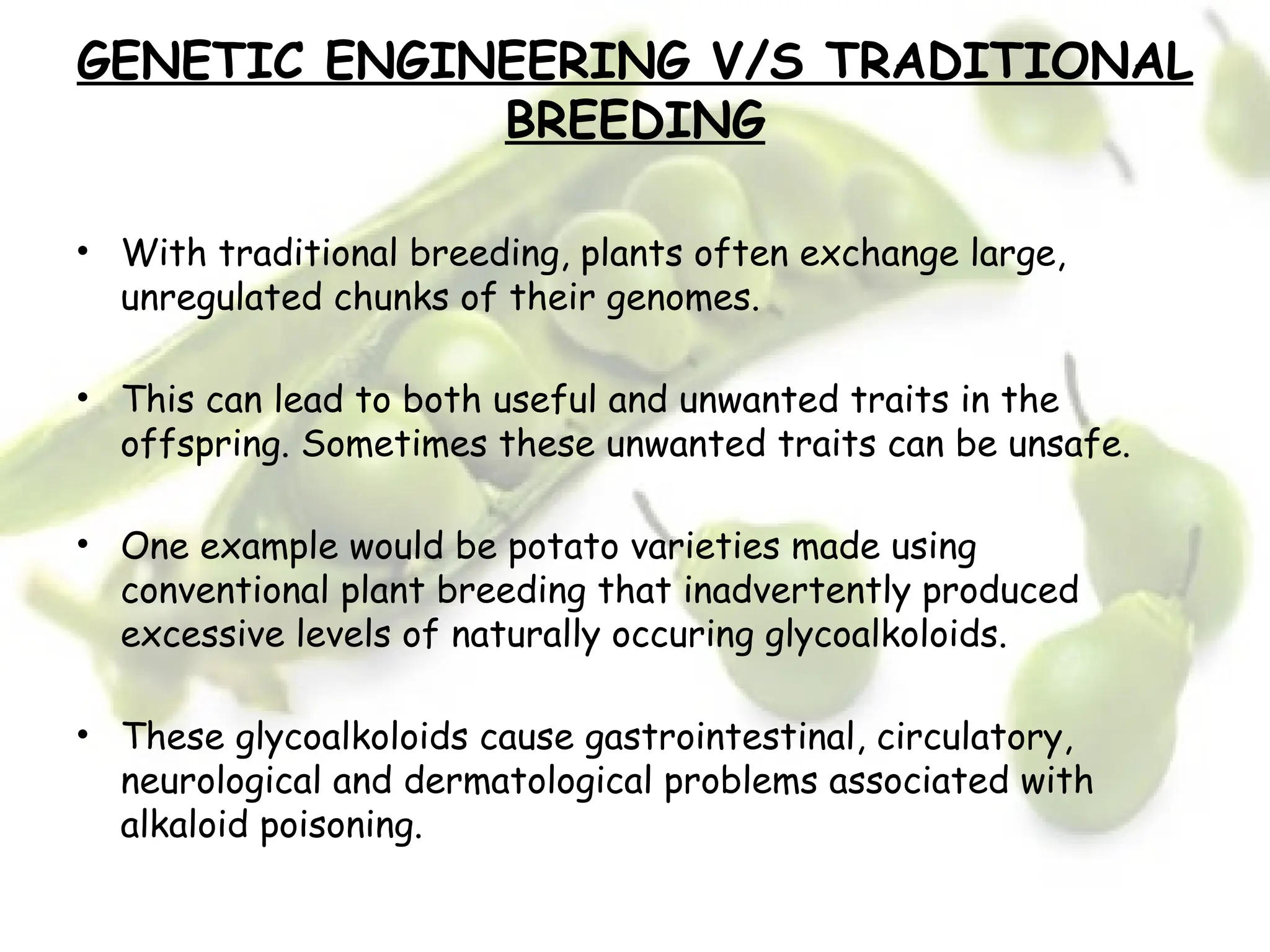 GENETIC ENGINEERING V/S TRADITIONAL BREEDING

• With traditional breeding, plants often exchange large, unregulated chunks of their genomes.

• This can lead to both useful and unwanted traits in the offspring. Sometimes these unwanted traits can be unsafe.

• One example would be potato varieties made using conventional plant breeding that inadvertently produced excessive levels of naturally occuring glycoalkoloids.

• These glycoalkoloids cause gastrointestinal, circulatory, neurological and dermatological problems associated with alkaloid poisoning.